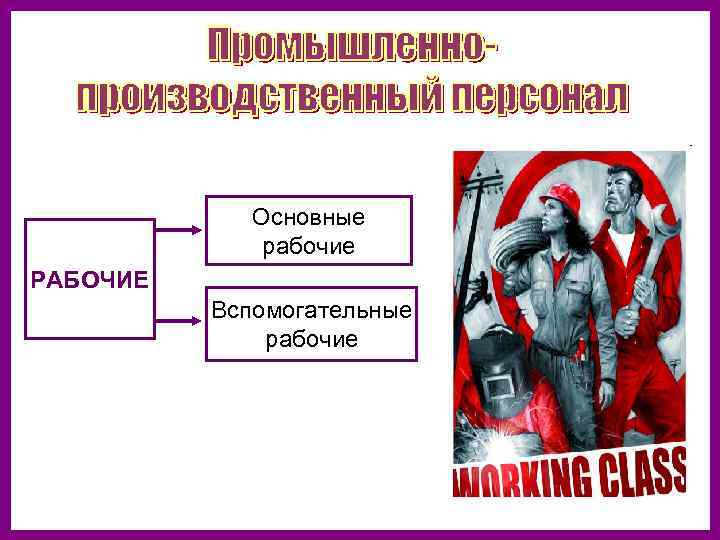 Промышленно-производственный персонал

РАБОЧИЕ

Основные рабочие

Вспомогательные рабочие

WORKING CLASS